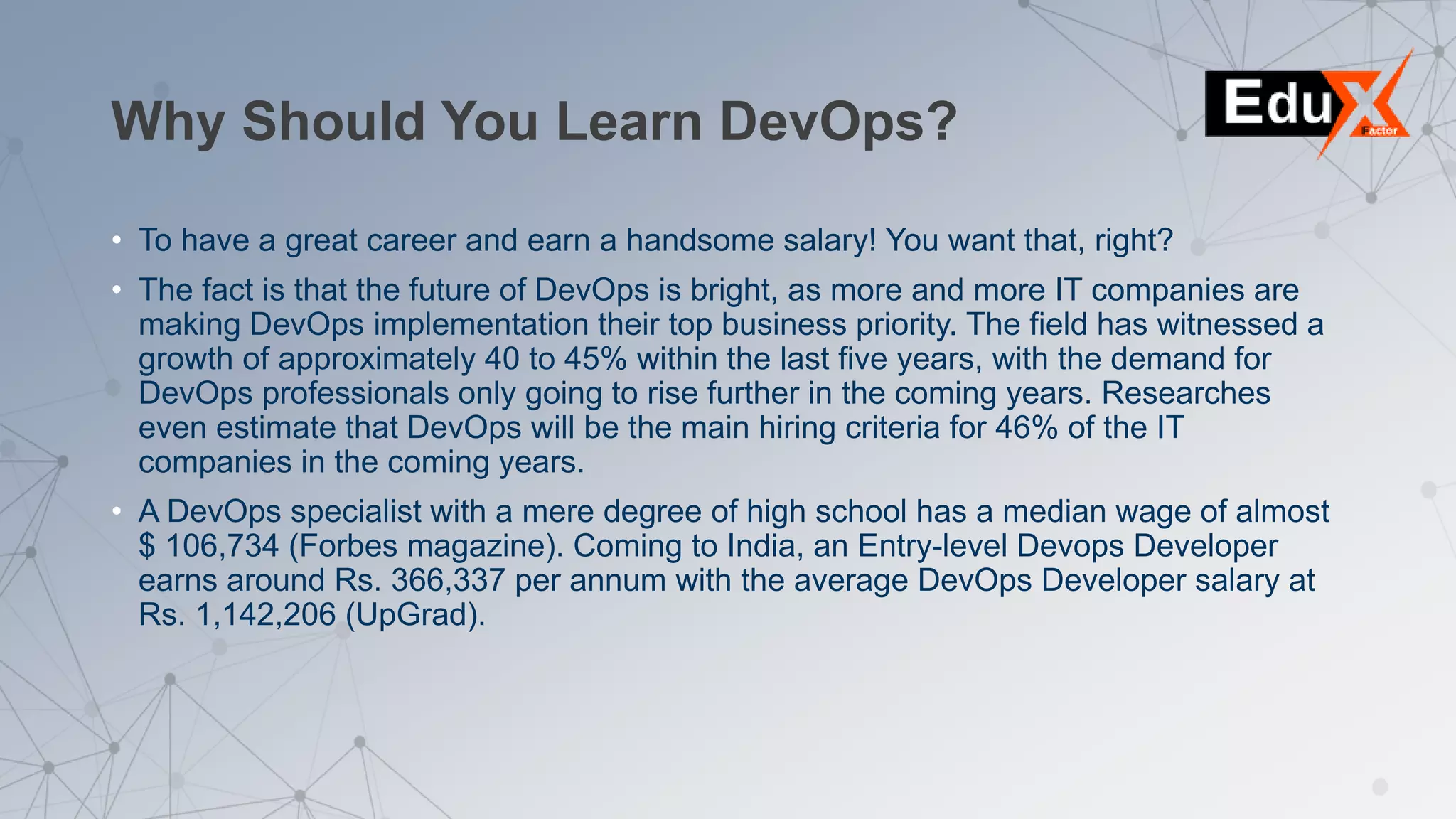 Why Should You Learn DevOps?

EduX Factor

• To have a great career and earn a handsome salary! You want that, right?

• The fact is that the future of DevOps is bright, as more and more IT companies are making DevOps implementation their top business priority. The field has witnessed a growth of approximately 40 to 45% within the last five years, with the demand for DevOps professionals only going to rise further in the coming years. Researches even estimate that DevOps will be the main hiring criteria for 46% of the IT companies in the coming years.

• A DevOps specialist with a mere degree of high school has a median wage of almost $ 106,734 (Forbes magazine). Coming to India, an Entry-level Devops Developer earns around Rs. 366,337 per annum with the average DevOps Developer salary at Rs. 1,142,206 (UpGrad).